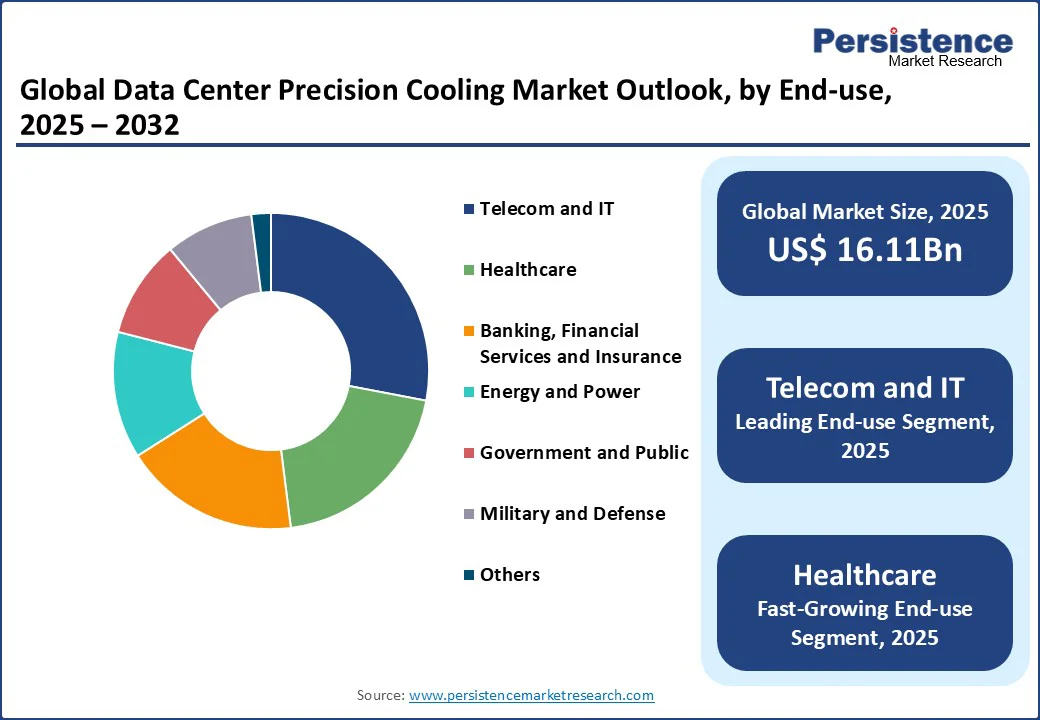 Persistence
Market Research

Global Data Center Precision Cooling Market Outlook, by End-use, 2025 – 2032

Telecom and IT

Healthcare

Banking, Financial Services and Insurance

Energy and Power

Government and Public

Military and Defense

Others

Global Market Size, 2025
US$ 16.11Bn

Telecom and IT
Leading End-use Segment, 2025

Healthcare
Fast-Growing End-use Segment, 2025

Source: www.persistencemarketresearch.com